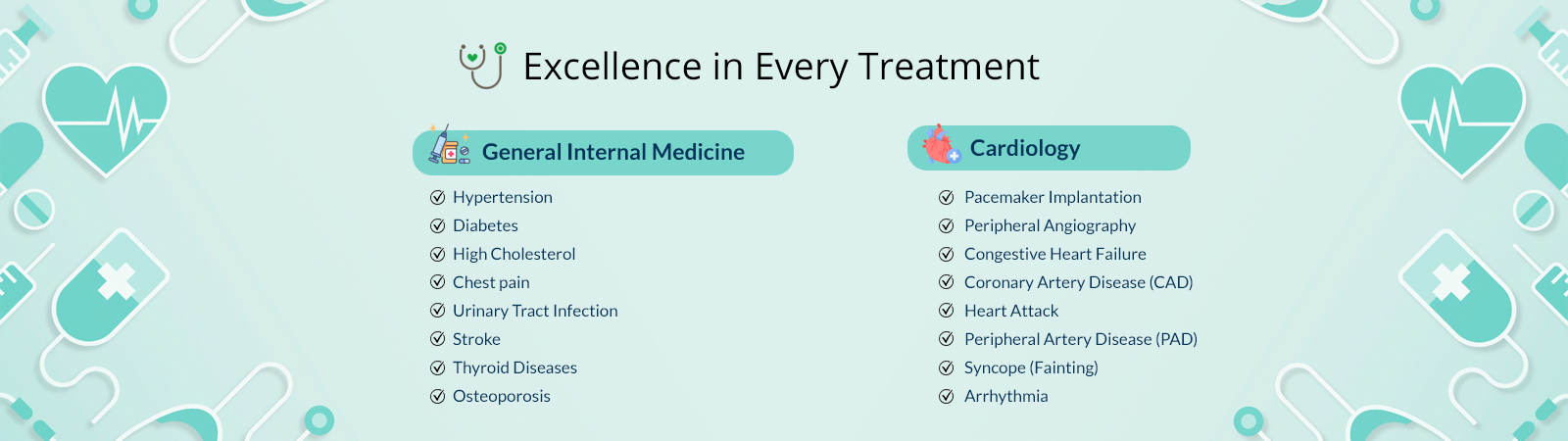 Excellence in Every Treatment

General Internal Medicine

Hypertension
Diabetes
High Cholesterol
Chest pain
Urinary Tract Infection
Stroke
Thyroid Diseases
Osteoporosis

Cardiology

Pacemaker Implantation
Peripheral Angiography
Congestive Heart Failure
Coronary Artery Disease (CAD)
Heart Attack
Peripheral Artery Disease (PAD)
Syncope (Fainting)
Arrhythmia